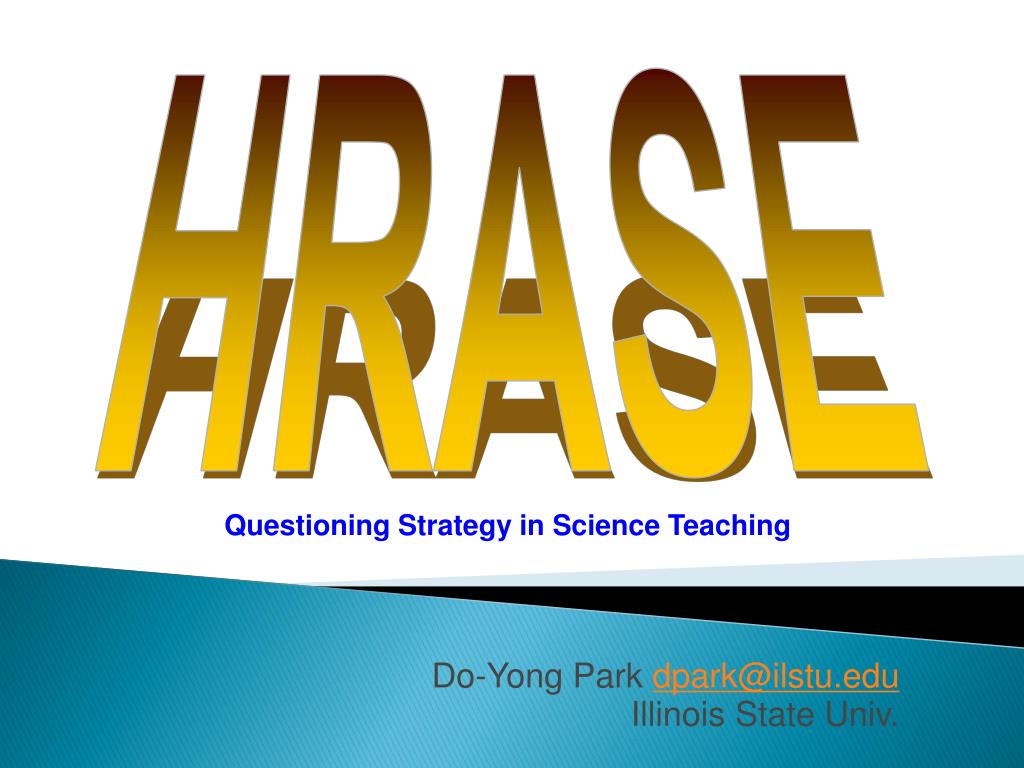 HRASE

Questioning Strategy in Science Teaching

Do-Yong Park dpark@ilstu.edu
Illinois State Univ.